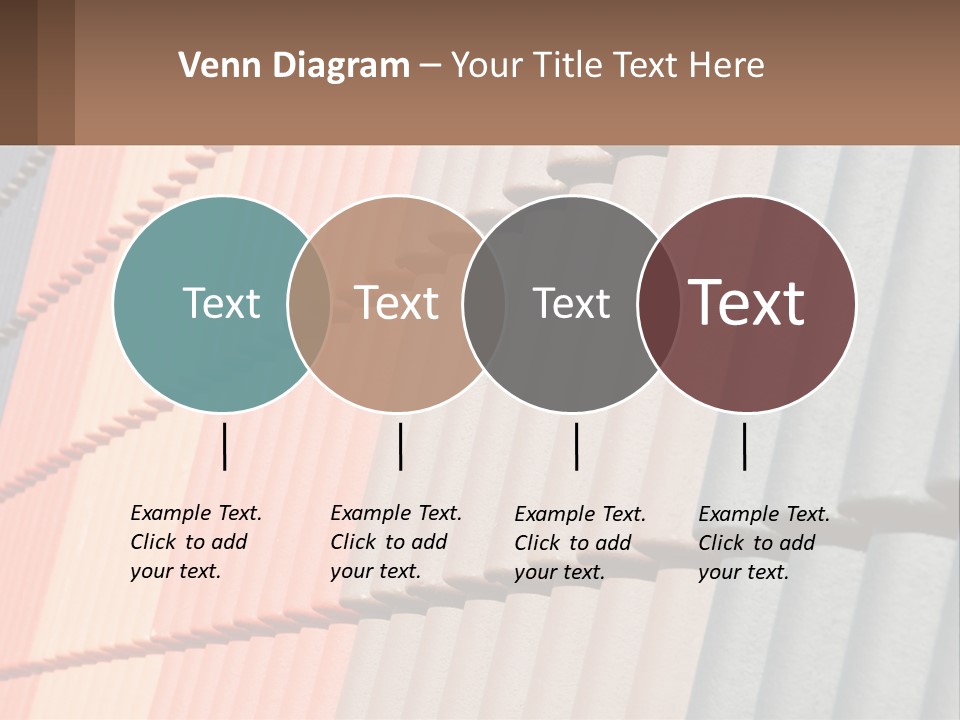 Venn Diagram – Your Title Text Here

Text

Text

Text

Text

Example Text. Click to add your text.

Example Text. Click to add your text.

Example Text. Click to add your text.

Example Text. Click to add your text.